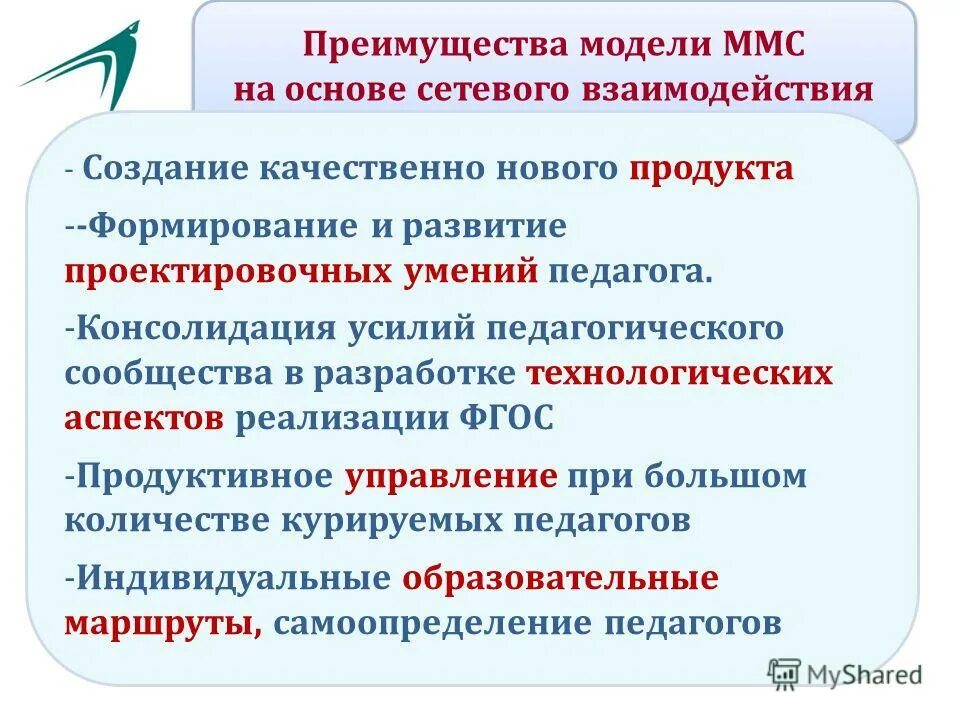 Преимущества модели ММС на основе сетевого взаимодействия

- Создание качественно нового продукта

--Формирование и развитие проектировочных умений педагога.

-Консолидация усилий педагогического сообщества в разработке технологических аспектов реализации ФГОС

-Продуктивное управление при большом количестве курируемых педагогов

-Индивидуальные образовательные маршруты, самоопределение педагогов

MyShared